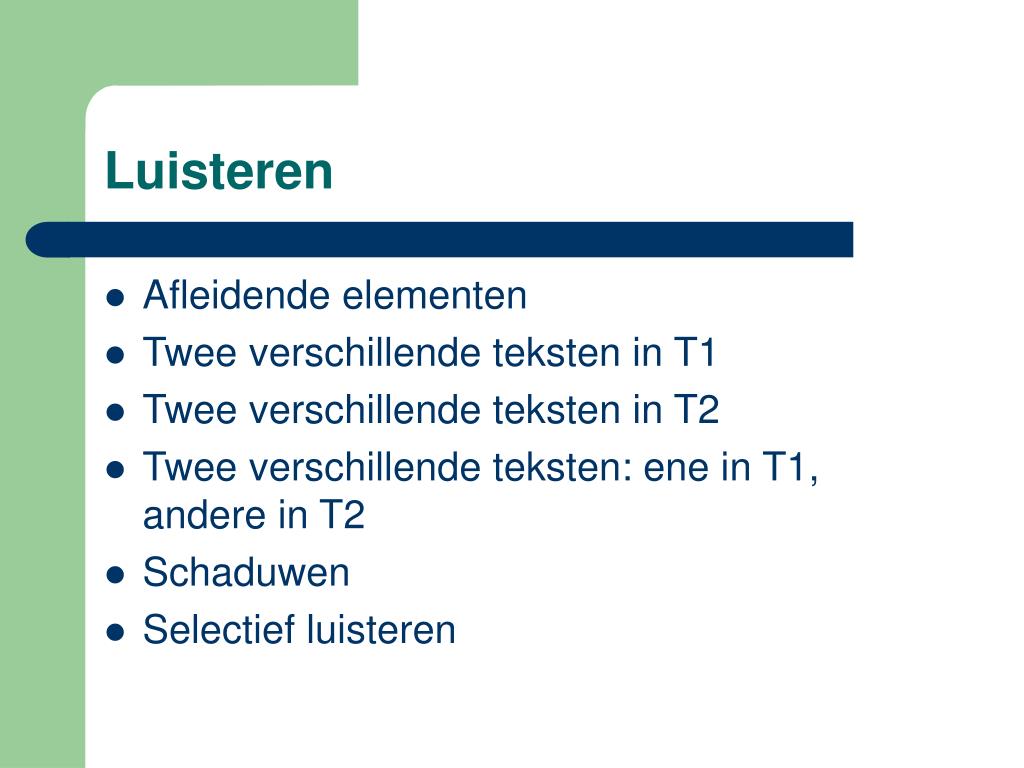 Luisteren

- Afleidende elementen
- Twee verschillende teksten in T1
- Twee verschillende teksten in T2
- Twee verschillende teksten: ene in T1, andere in T2
- Schaduwen
- Selectief luisteren